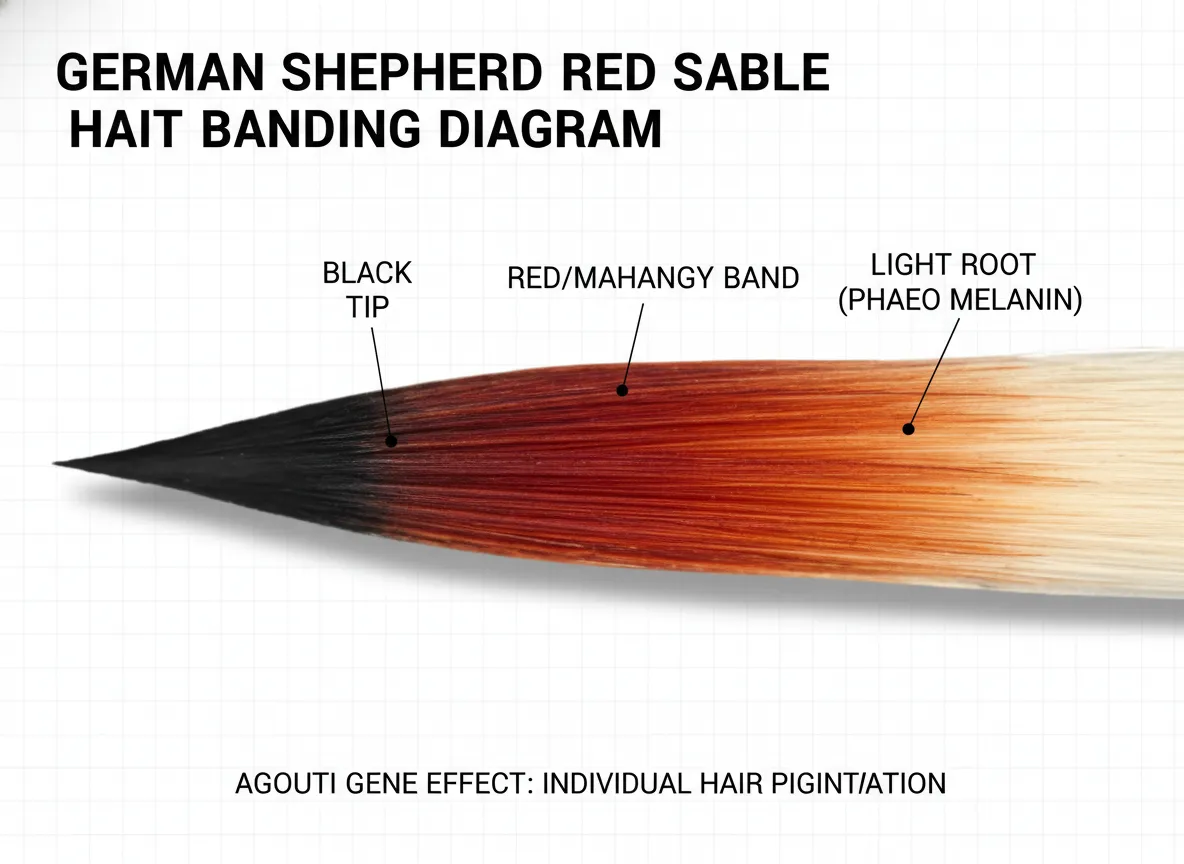 GERMAN SHEPHERD RED SABLE HAIT BANDING DIAGRAM

BLACK TIP

RED/MAHANGY BAND

LIGHT ROOT (PHAEO MELANIN)

AGOUTI GENE EFFECT: INDIVIDUAL HAIR PIGINT/ATION